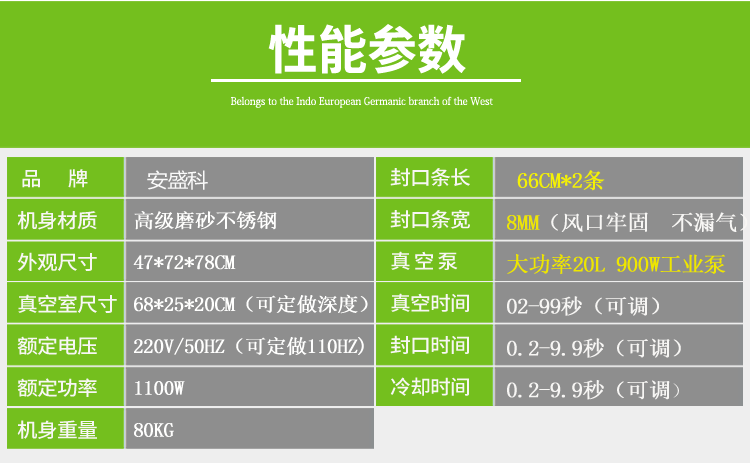 性能参数

Belongs to the Indo European Germanic branch of the West

| 品　牌 | 安盛科 | 封口条长 | 66CM*2条 |
|---|---|---|---|
| 机身材质 | 高级磨砂不锈钢 | 封口条宽 | 8MM（风口牢固　不漏气） |
| 外观尺寸 | 47*72*78CM | 真空泵 | 大功率20L 900W工业泵 |
| 真空室尺寸 | 68*25*20CM（可定做深度） | 真空时间 | 02-99秒（可调） |
| 额定电压 | 220V/50HZ（可定做110HZ） | 封口时间 | 0.2-9.9秒（可调） |
| 额定功率 | 1100W | 冷却时间 | 0.2-9.9秒（可调） |
| 机身重量 | 80KG | | |